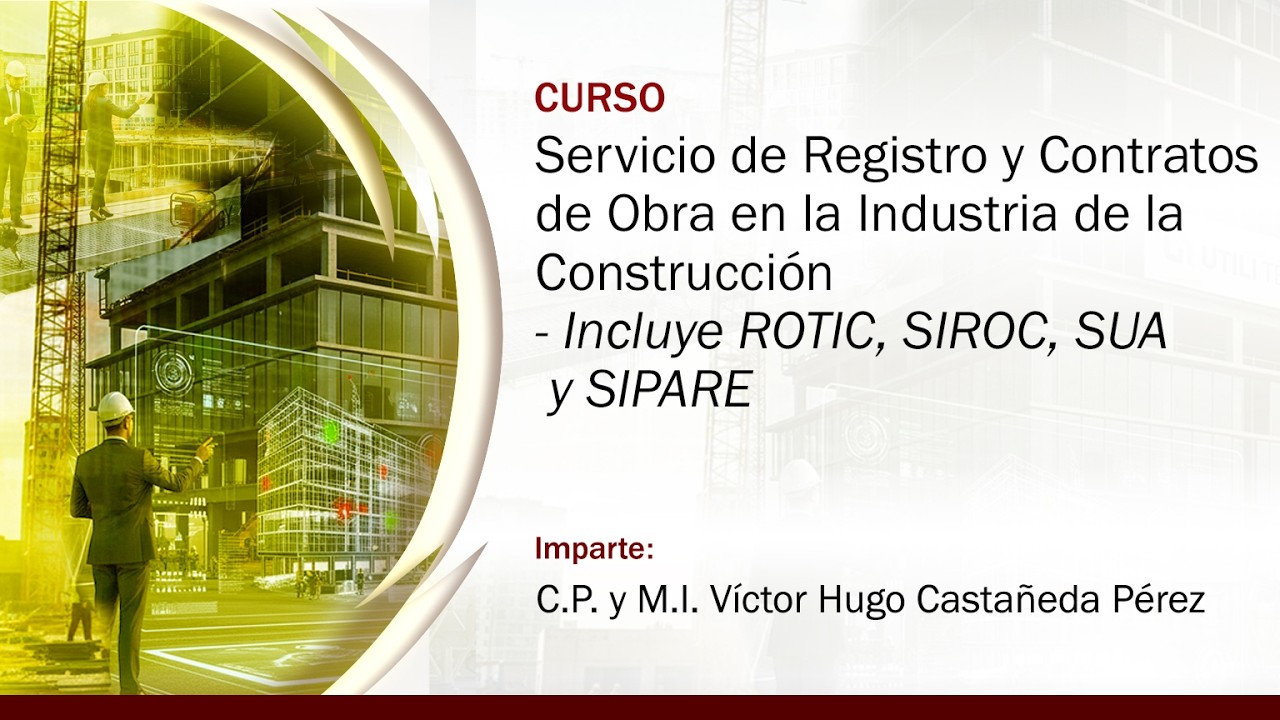 CURSO
Servicio de Registro y Contratos de Obra en la Industria de la Construcción
- Incluye ROTIC, SIROC, SUA y SIPARE

Imparte:
C.P. y M.I. Víctor Hugo Castañeda Pérez